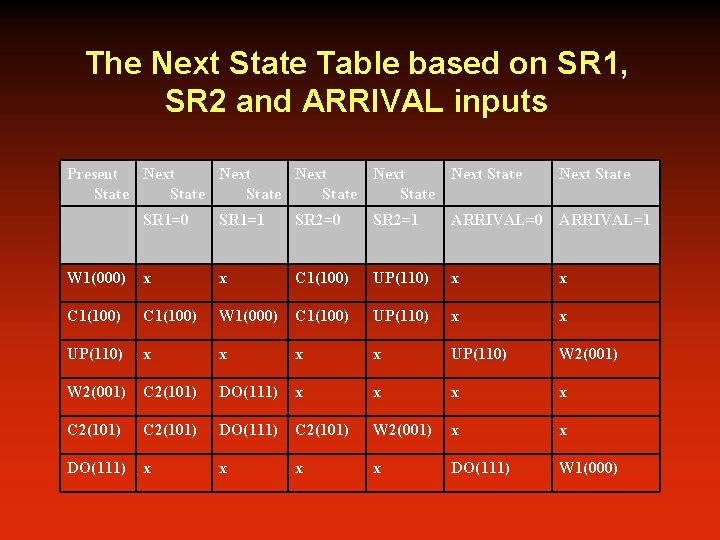 The Next State Table based on SR1, SR2 and ARRIVAL inputs

| Present State | Next State | Next State | Next State | Next State | Next State | Next State |
|---|---|---|---|---|---|---|
| | SR1=0 | SR1=1 | SR2=0 | SR2=1 | ARRIVAL=0 | ARRIVAL=1 |
| W1(000) | x | x | C1(100) | UP(110) | x | x |
| C1(100) | C1(100) | W1(000) | C1(100) | UP(110) | x | x |
| UP(110) | x | x | x | x | UP(110) | W2(001) |
| W2(001) | C2(101) | DO(111) | x | x | x | x |
| C2(101) | C2(101) | DO(111) | C2(101) | W2(001) | x | x |
| DO(111) | x | x | x | x | DO(111) | W1(000) |